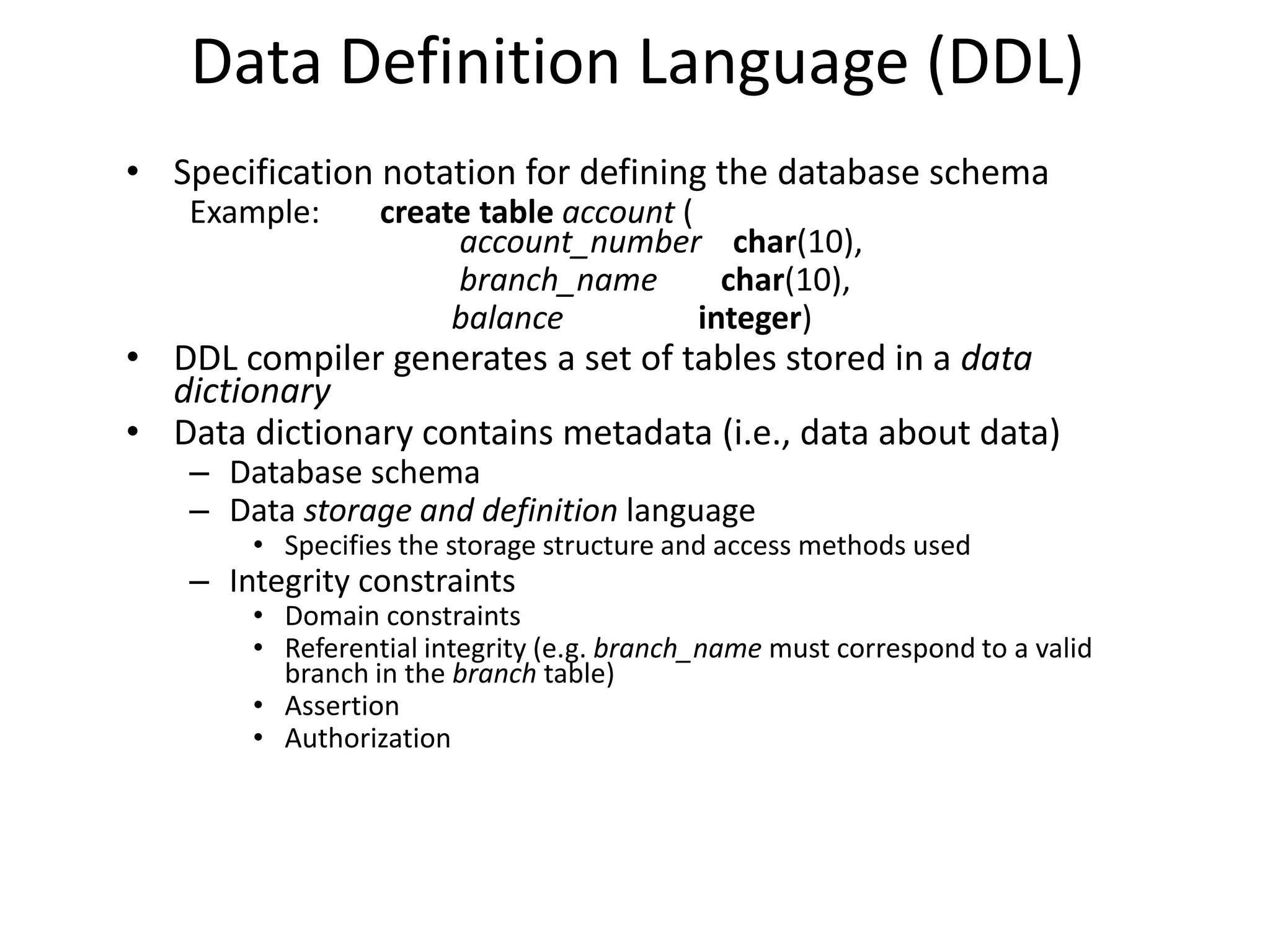 Data Definition Language (DDL)

• Specification notation for defining the database schema

Example: create table account (
account_number char(10),
branch_name char(10),
balance integer)

• DDL compiler generates a set of tables stored in a data dictionary

• Data dictionary contains metadata (i.e., data about data)
– Database schema
– Data storage and definition language
• Specifies the storage structure and access methods used
– Integrity constraints
• Domain constraints
• Referential integrity (e.g. branch_name must correspond to a valid branch in the branch table)
• Assertion
• Authorization